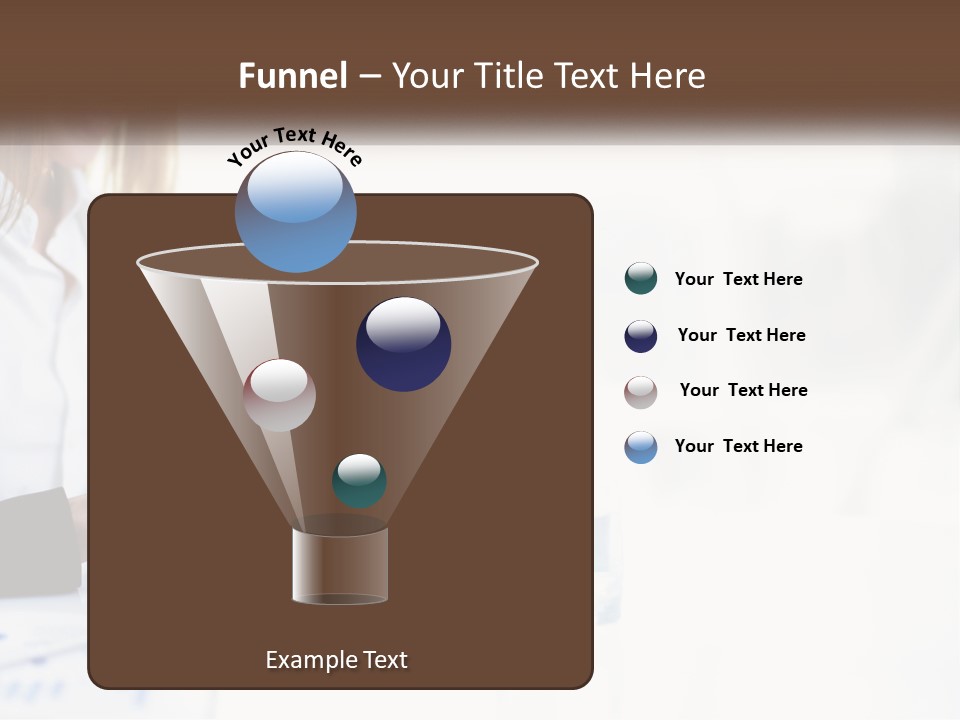 Funnel – Your Title Text Here

Your Text Here

Example Text

Your Text Here

Your Text Here

Your Text Here

Your Text Here